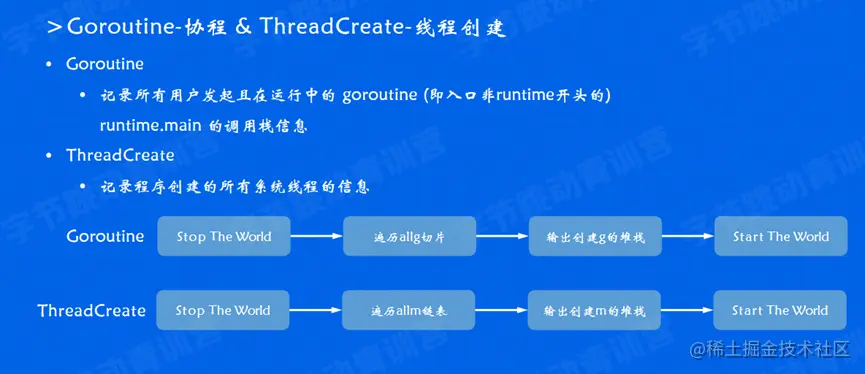 > Goroutine-协程 & ThreadCreate-线程创建

• Goroutine

• 记录所有用户发起且在运行中的 goroutine (即入口非runtime开头的) runtime.main 的调用栈信息

• ThreadCreate

• 记录程序创建的所有系统线程的信息

Goroutine Stop The World 遍历allg切片 输出创建g的堆栈 Start The World

ThreadCreate Stop The World 遍历allm链表 输出创建m的堆栈 Start The World

字节跳动青训营

@稀土掘金技术社区